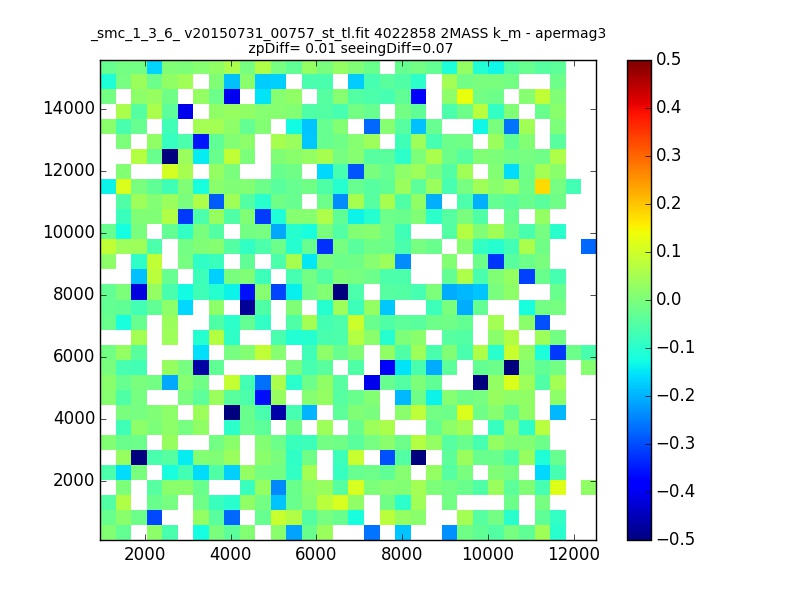 _smc_1_3_6_ v20150731_00757_st_tl.fit 4022858 2MASS k_m - apermag3
zpDiff= 0.01 seeingDiff=0.07

14000
12000
10000
8000
6000
4000
2000

2000
4000
6000
8000
10000
12000

0.5
0.4
0.3
0.2
0.1
0.0
−0.1
−0.2
−0.3
−0.4
−0.5